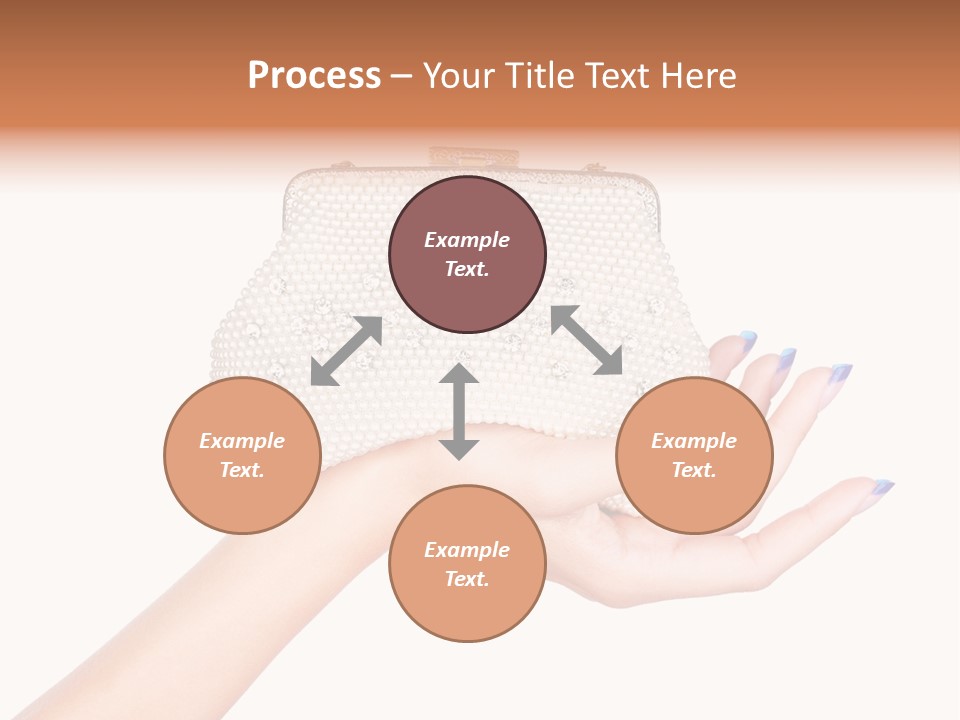 Process – Your Title Text Here

Example Text.

Example Text.

Example Text.

Example Text.